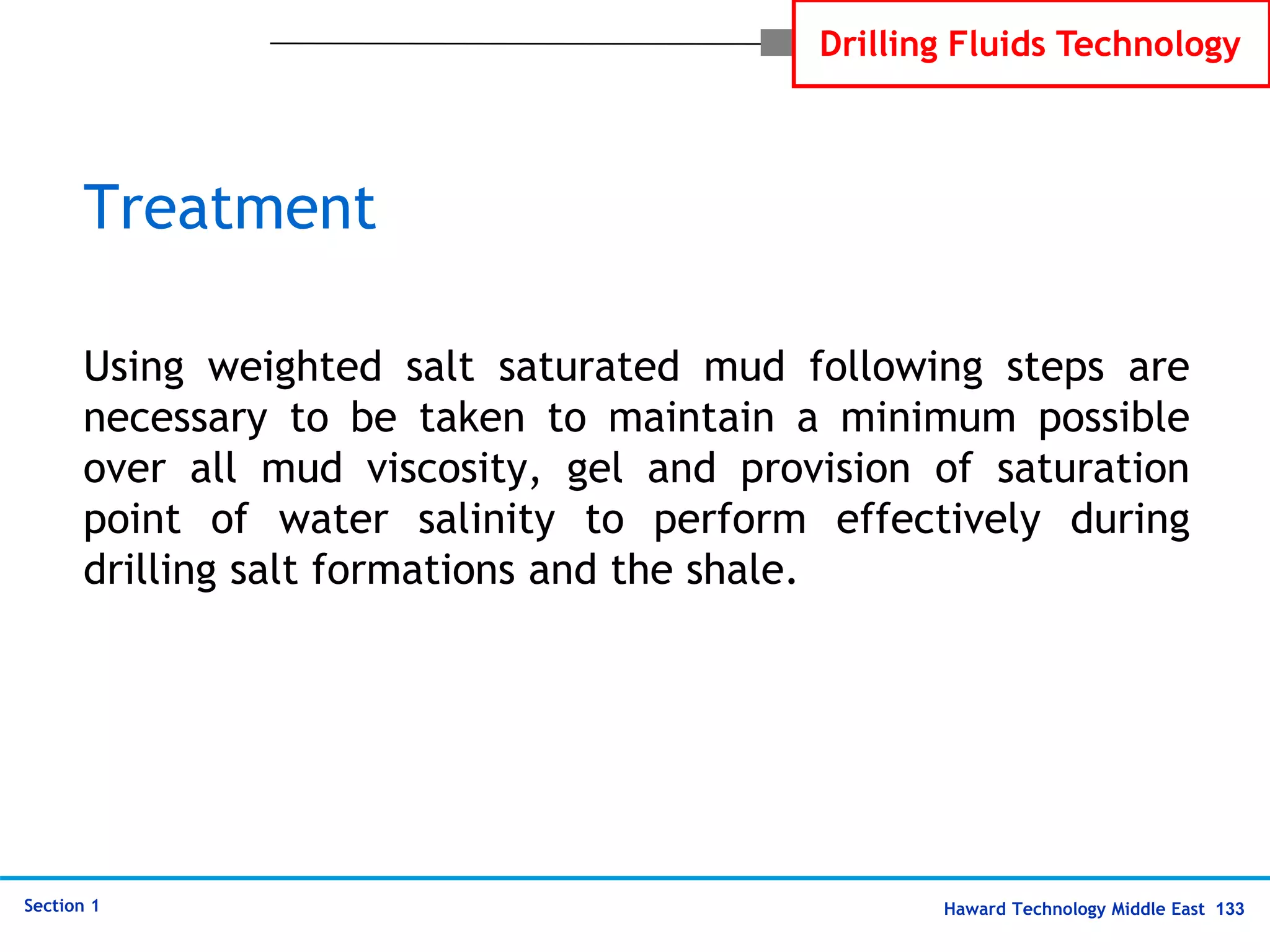 Drilling Fluids Technology

Treatment

Using weighted salt saturated mud following steps are necessary to be taken to maintain a minimum possible over all mud viscosity, gel and provision of saturation point of water salinity to perform effectively during drilling salt formations and the shale.

Section 1

Haward Technology Middle East 133